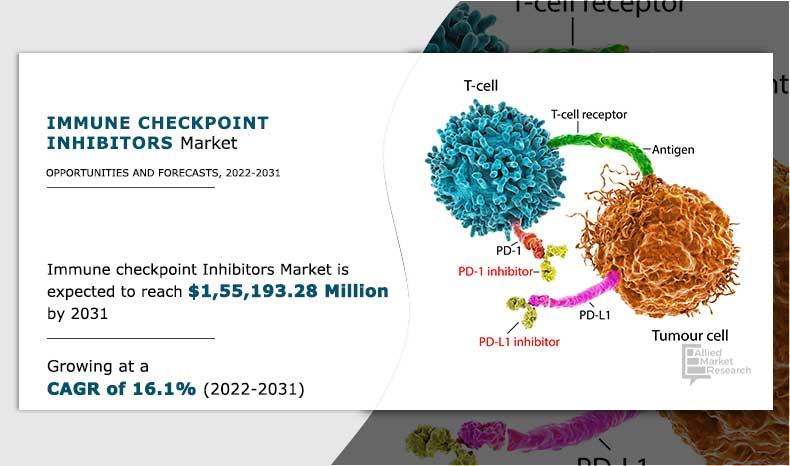 T-cell receptor

IMMUNE CHECKPOINT INHIBITORS Market

OPPORTUNITIES AND FORECASTS, 2022-2031

Immune checkpoint Inhibitors Market is expected to reach $1,55,193.28 Million by 2031

Growing at a CAGR of 16.1% (2022-2031)

T-cell

T-cell receptor

Antigen

PD-1

PD-1 inhibitor

PD-L1

PD-L1 inhibitor

Tumour cell

Allied Market Research

PD-L1